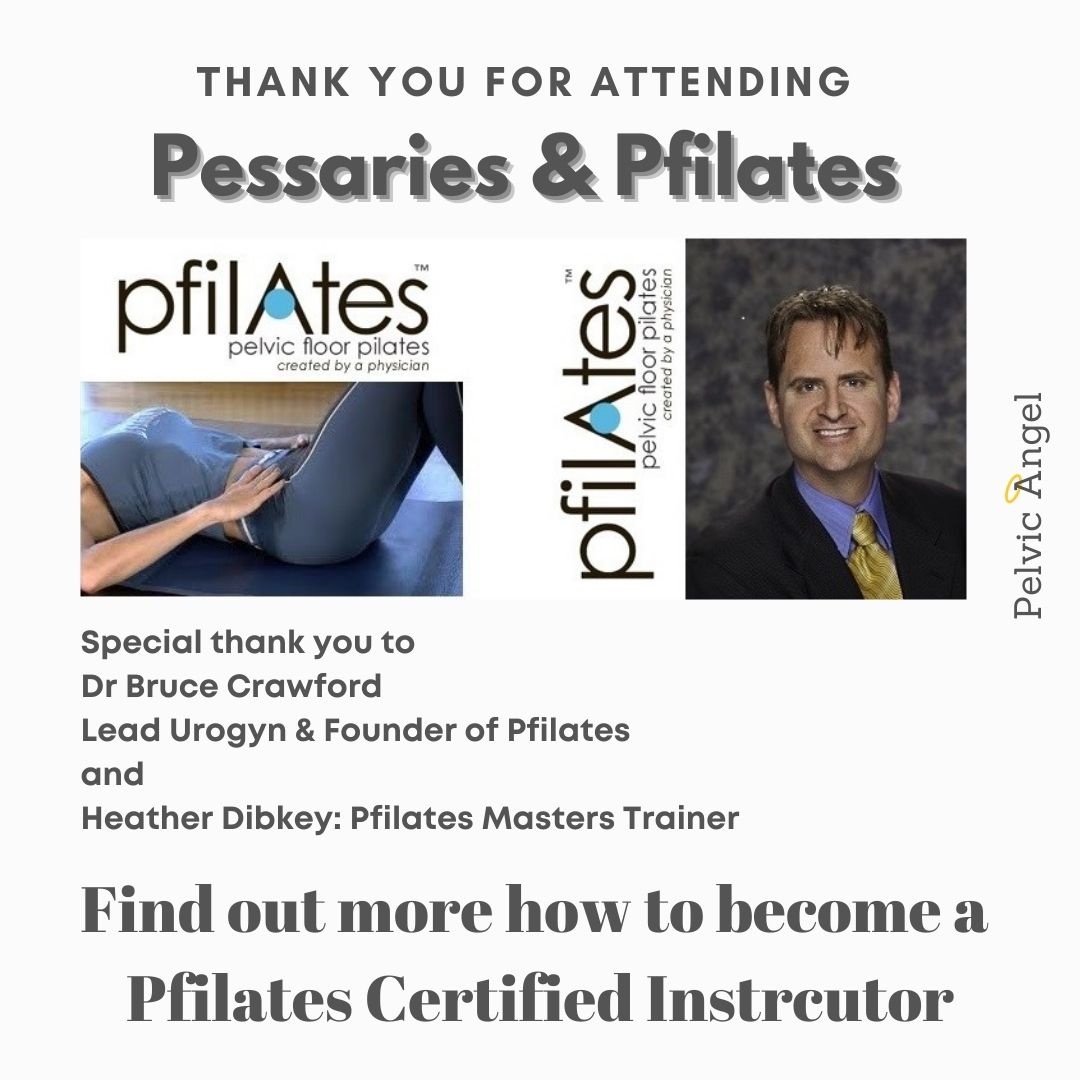 THANK YOU FOR ATTENDING

Pessaries & Pfilates

pfilAtes™
pelvic floor pilates
created by a physician

pfilAtes™
pelvic floor pilates
created by a physician

Pelvic Angel

Special thank you to
Dr Bruce Crawford
Lead Urogyn & Founder of Pfilates
and
Heather Dibkey: Pfilates Masters Trainer

Find out more how to become a Pfilates Certified Instrcutor